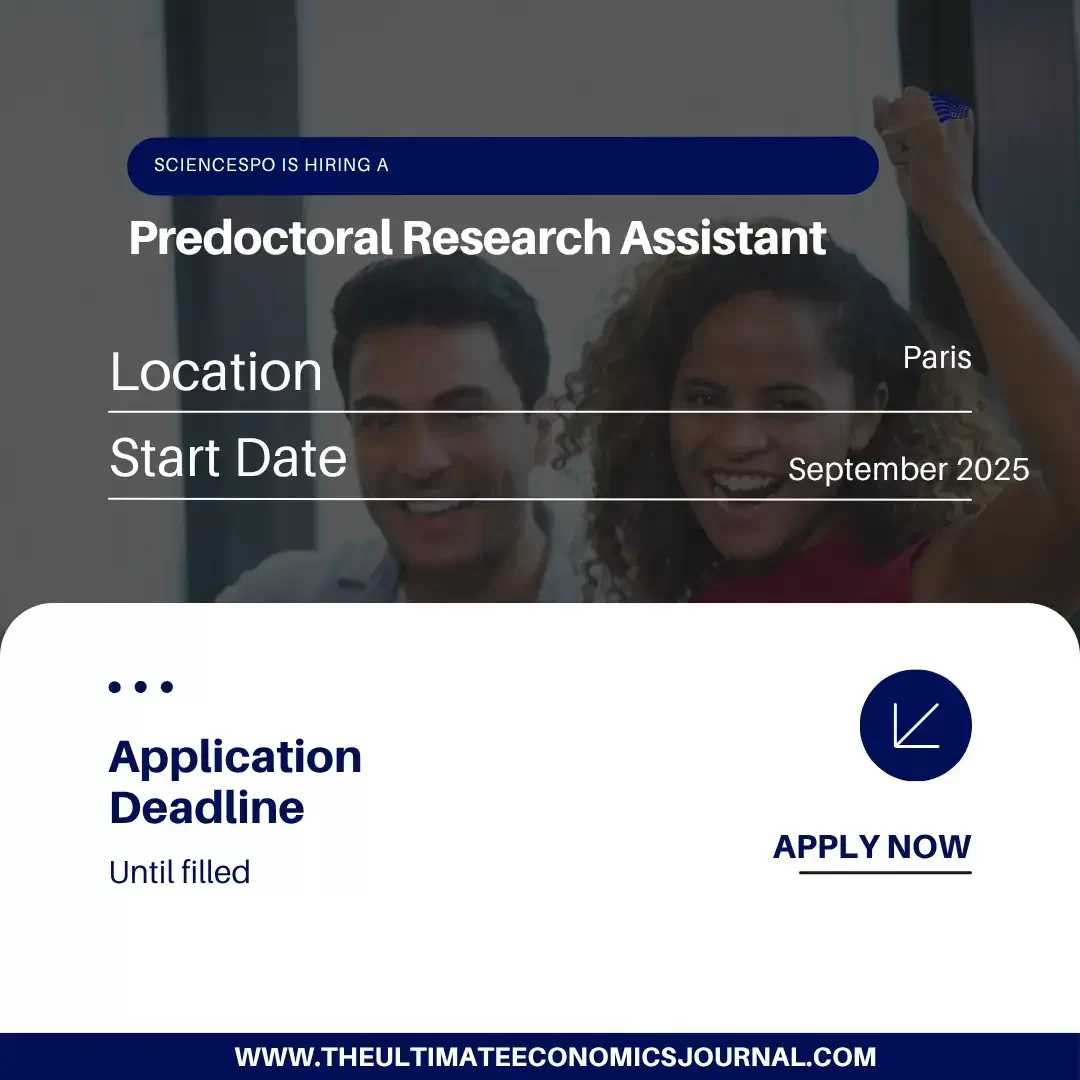 SCIENCESPO IS HIRING A

Predoctoral Research Assistant

Location Paris

Start Date September 2025

Application Deadline

Until filled

APPLY NOW

WWW.THEULTIMATEECONOMICSJOURNAL.COM